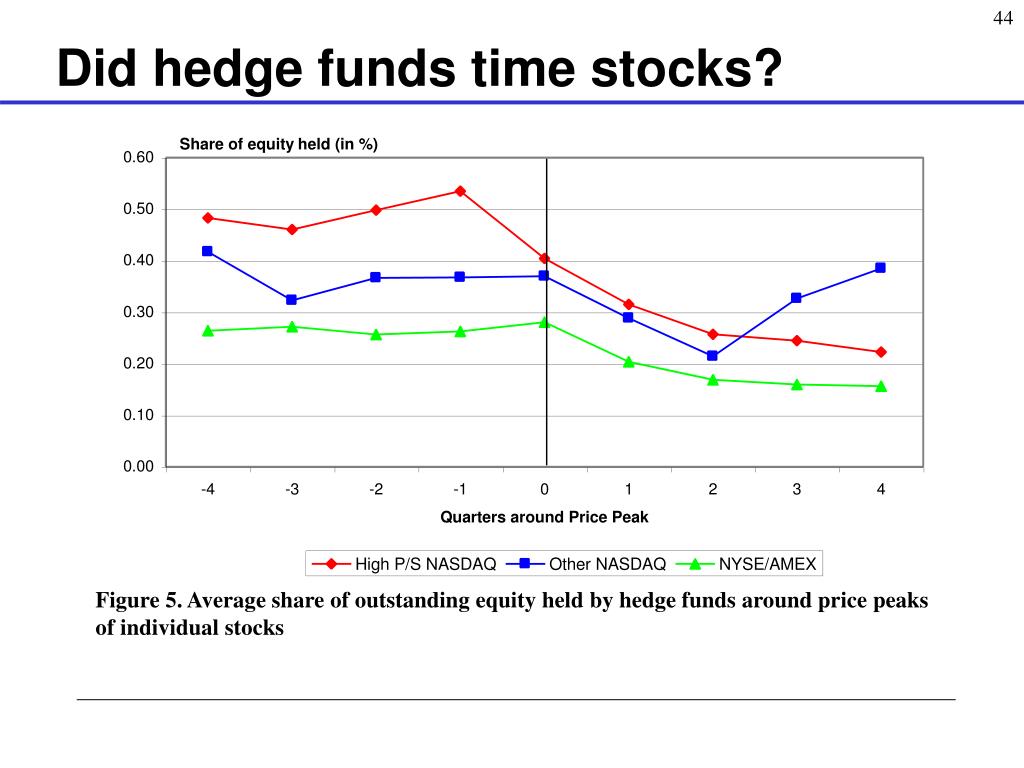 44

Did hedge funds time stocks?

Share of equity held (in %)

0.60
0.50
0.40
0.30
0.20
0.10
0.00

-4 -3 -2 -1 0 1 2 3 4

Quarters around Price Peak

High P/S NASDAQ Other NASDAQ NYSE/AMEX

Figure 5. Average share of outstanding equity held by hedge funds around price peaks of individual stocks